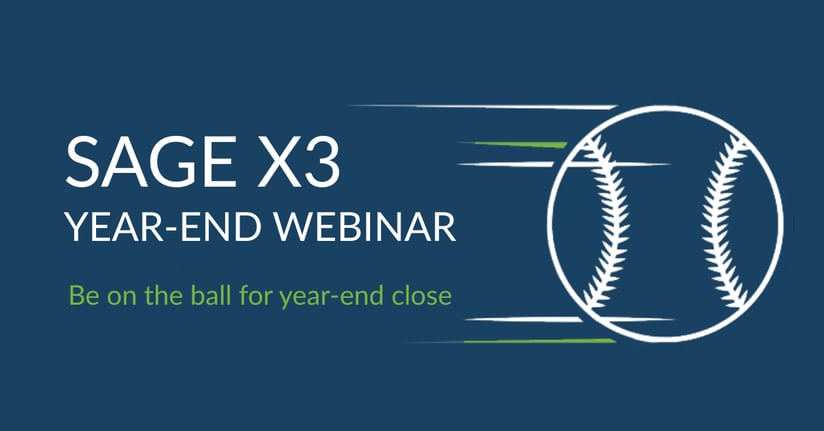 SAGE X3
YEAR-END WEBINAR

Be on the ball for year-end close